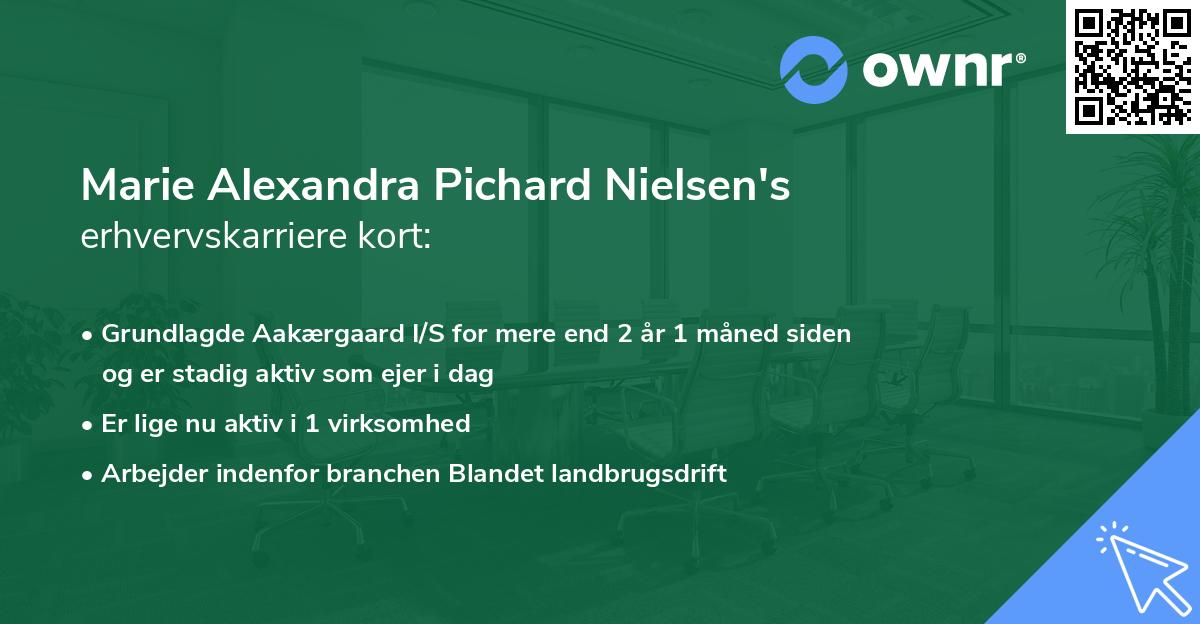 ownr®

Marie Alexandra Pichard Nielsen's erhvervskarriere kort:

• Grundlagde Aakærgaard I/S for mere end 2 år 1 måned siden og er stadig aktiv som ejer i dag
• Er lige nu aktiv i 1 virksomhed
• Arbejder indenfor branchen Blandet landbrugsdrift